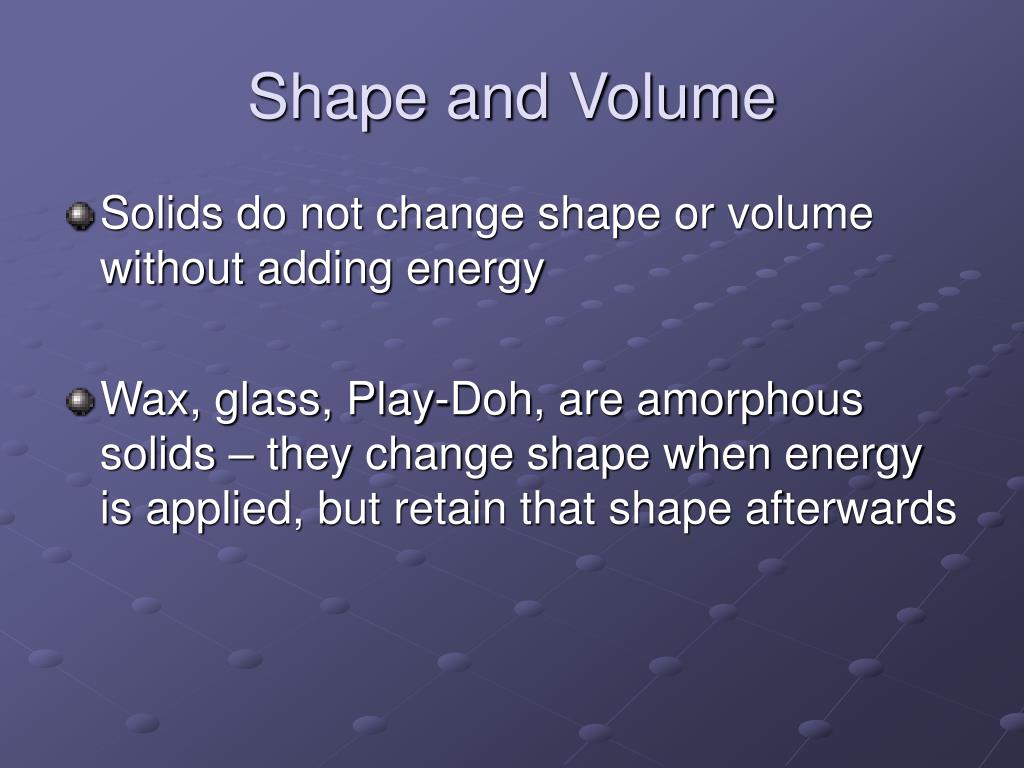 Shape and Volume

Solids do not change shape or volume without adding energy

Wax, glass, Play-Doh, are amorphous solids – they change shape when energy is applied, but retain that shape afterwards